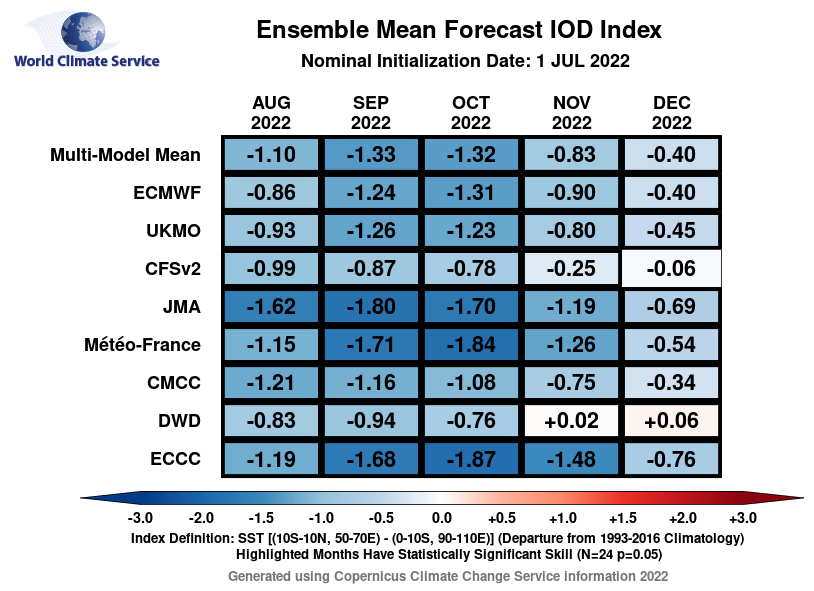 World Climate Service

Ensemble Mean Forecast IOD Index

Nominal Initialization Date: 1 JUL 2022

| | AUG 2022 | SEP 2022 | OCT 2022 | NOV 2022 | DEC 2022 |
|---|---|---|---|---|---|
| Multi-Model Mean | -1.10 | -1.33 | -1.32 | -0.83 | -0.40 |
| ECMWF | -0.86 | -1.24 | -1.31 | -0.90 | -0.40 |
| UKMO | -0.93 | -1.26 | -1.23 | -0.80 | -0.45 |
| CFSv2 | -0.99 | -0.87 | -0.78 | -0.25 | -0.06 |
| JMA | -1.62 | -1.80 | -1.70 | -1.19 | -0.69 |
| Météo-France | -1.15 | -1.71 | -1.84 | -1.26 | -0.54 |
| CMCC | -1.21 | -1.16 | -1.08 | -0.75 | -0.34 |
| DWD | -0.83 | -0.94 | -0.76 | +0.02 | +0.06 |
| ECCC | -1.19 | -1.68 | -1.87 | -1.48 | -0.76 |

-3.0 -2.0 -1.5 -1.0 -0.5 0.0 +0.5 +1.0 +1.5 +2.0 +3.0

Index Definition: SST [(10S-10N, 50-70E) - (0-10S, 90-110E)] (Departure from 1993-2016 Climatology)
Highlighted Months Have Statistically Significant Skill (N=24 p=0.05)

Generated using Copernicus Climate Change Service Information 2022